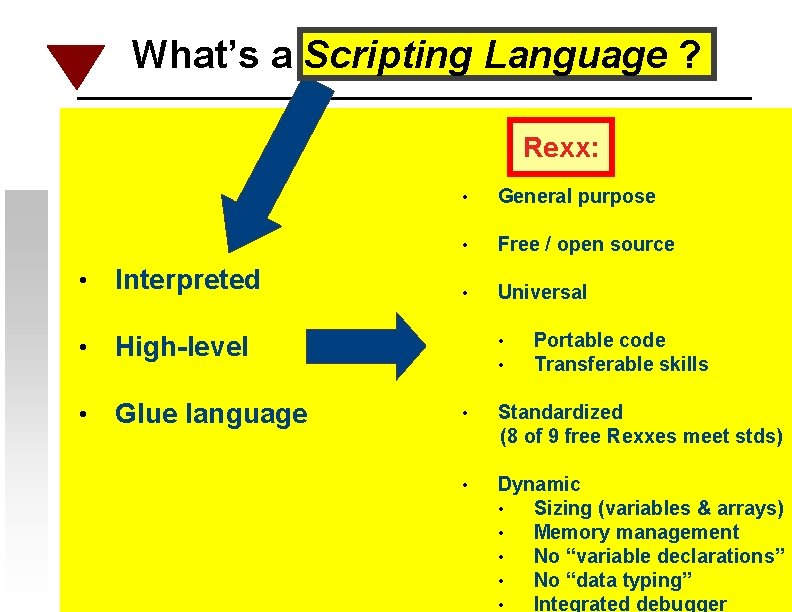 What's a Scripting Language ?

• Interpreted
• High-level
• Glue language

Rexx:

• General purpose
• Free / open source
• Universal
 • Portable code
 • Transferable skills
• Standardized (8 of 9 free Rexxes meet stds)
• Dynamic
 • Sizing (variables & arrays)
 • Memory management
 • No "variable declarations"
 • No "data typing"
 • Integrated debugger